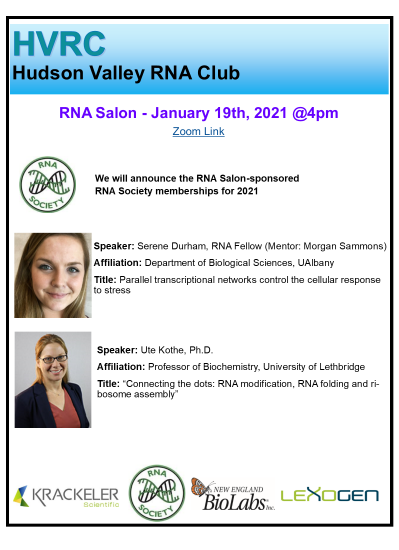 HVRC
Hudson Valley RNA Club

RNA Salon - January 19th, 2021 @4pm
Zoom Link

RNA SOCIETY

We will announce the RNA Salon-sponsored RNA Society memberships for 2021

Speaker: Serene Durham, RNA Fellow (Mentor: Morgan Sammons)
Affiliation: Department of Biological Sciences, UAlbany
Title: Parallel transcriptional networks control the cellular response to stress

Speaker: Ute Kothe, Ph.D.
Affiliation: Professor of Biochemistry, University of Lethbridge
Title: "Connecting the dots: RNA modification, RNA folding and ribosome assembly"

KRACKELER Scientific

RNA SOCIETY

NEW ENGLAND BioLabs Inc.

LEXOGEN